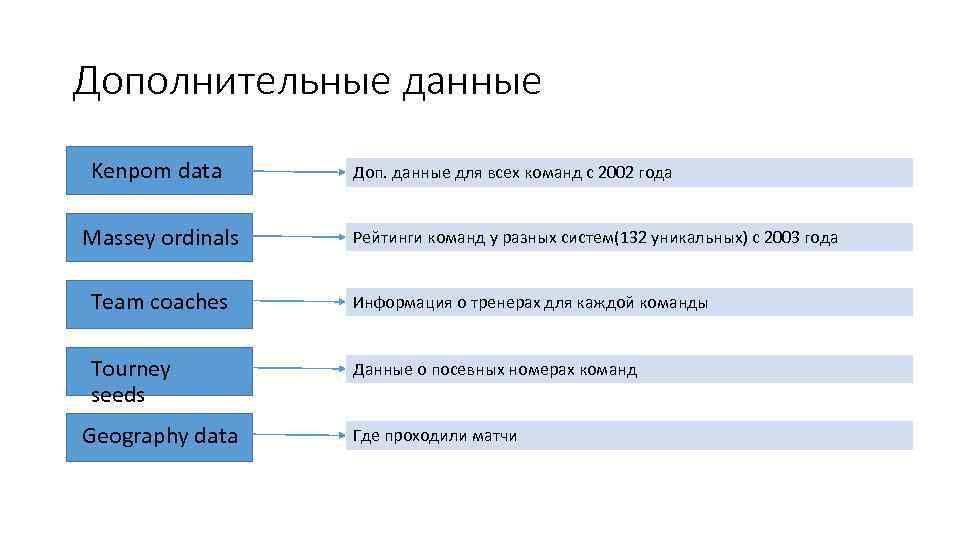 Дополнительные данные

Kenpom data

Доп. данные для всех команд с 2002 года

Massey ordinals

Рейтинги команд у разных систем(132 уникальных) с 2003 года

Team coaches

Информация о тренерах для каждой команды

Tourney seeds

Данные о посевных номерах команд

Geography data

Где проходили матчи